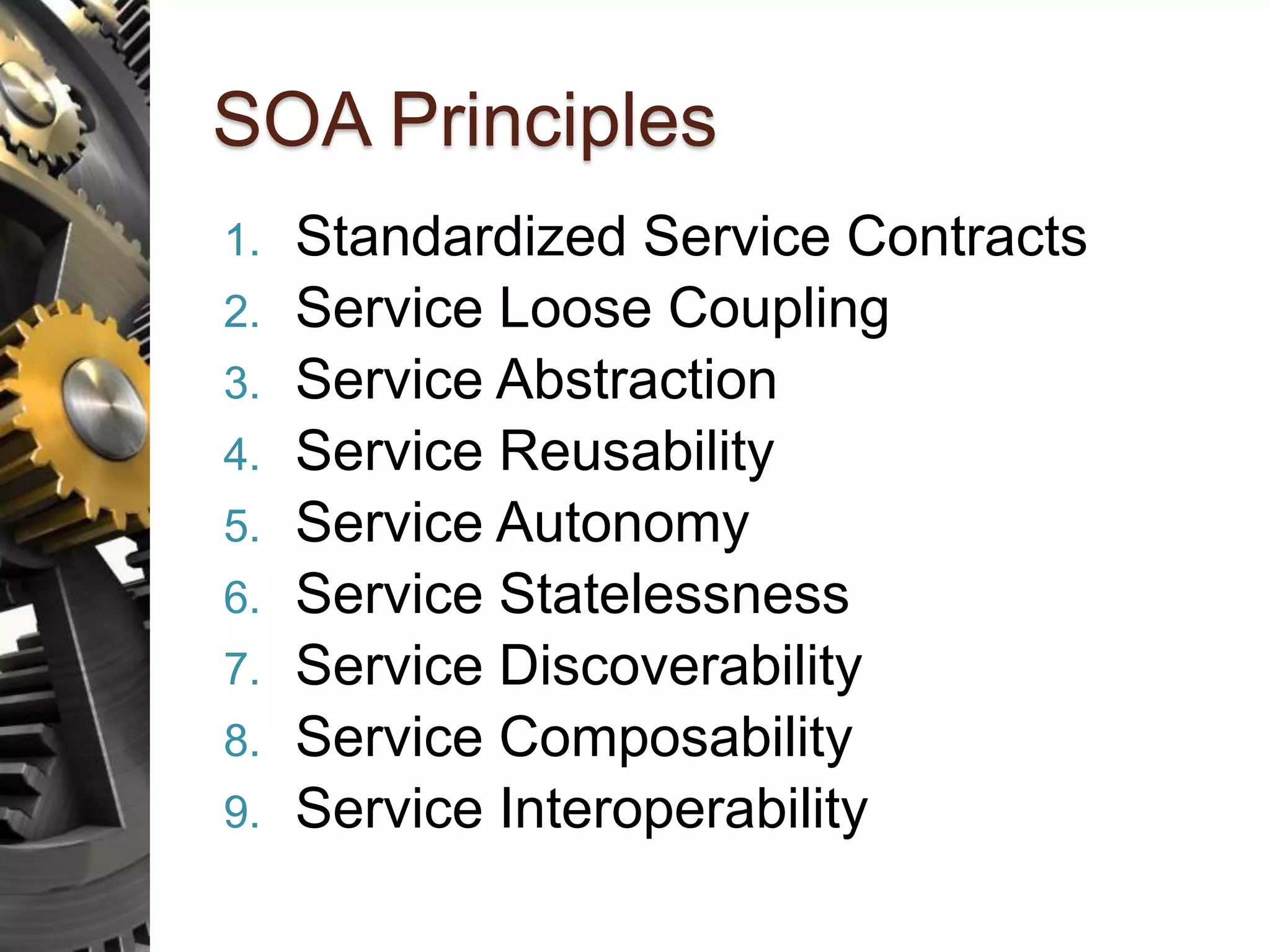 SOA Principles

1. Standardized Service Contracts
2. Service Loose Coupling
3. Service Abstraction
4. Service Reusability
5. Service Autonomy
6. Service Statelessness
7. Service Discoverability
8. Service Composability
9. Service Interoperability